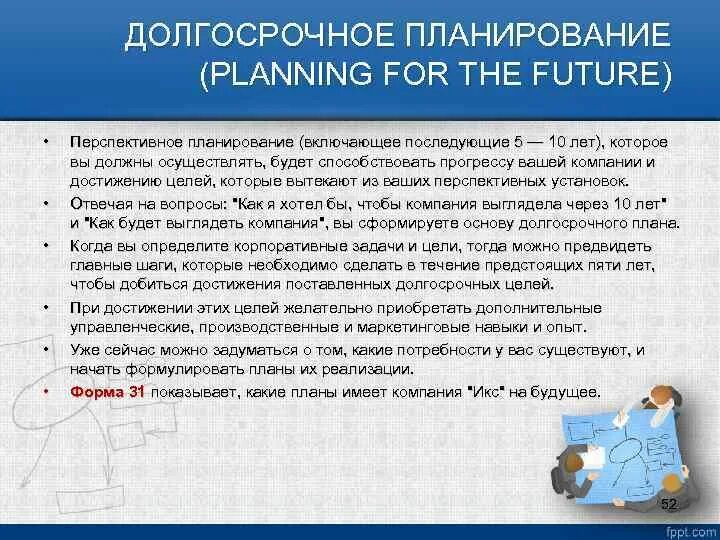 ДОЛГОСРОЧНОЕ ПЛАНИРОВАНИЕ (PLANNING FOR THE FUTURE)

• Перспективное планирование (включающее последующие 5 — 10 лет), которое вы должны осуществлять, будет способствовать прогрессу вашей компании и достижению целей, которые вытекают из ваших перспективных установок.

• Отвечая на вопросы: "Как я хотел бы, чтобы компания выглядела через 10 лет" и "Как будет выглядеть компания", вы сформируете основу долгосрочного плана.

• Когда вы определите корпоративные задачи и цели, тогда можно предвидеть главные шаги, которые необходимо сделать в течение предстоящих пяти лет, чтобы добиться достижения поставленных долгосрочных целей.

• При достижении этих целей желательно приобретать дополнительные управленческие, производственные и маркетинговые навыки и опыт.

• Уже сейчас можно задуматься о том, какие потребности у вас существуют, и начать формулировать планы их реализации.

• Форма 31 показывает, какие планы имеет компания "Икс" на будущее.

52

fppt.com